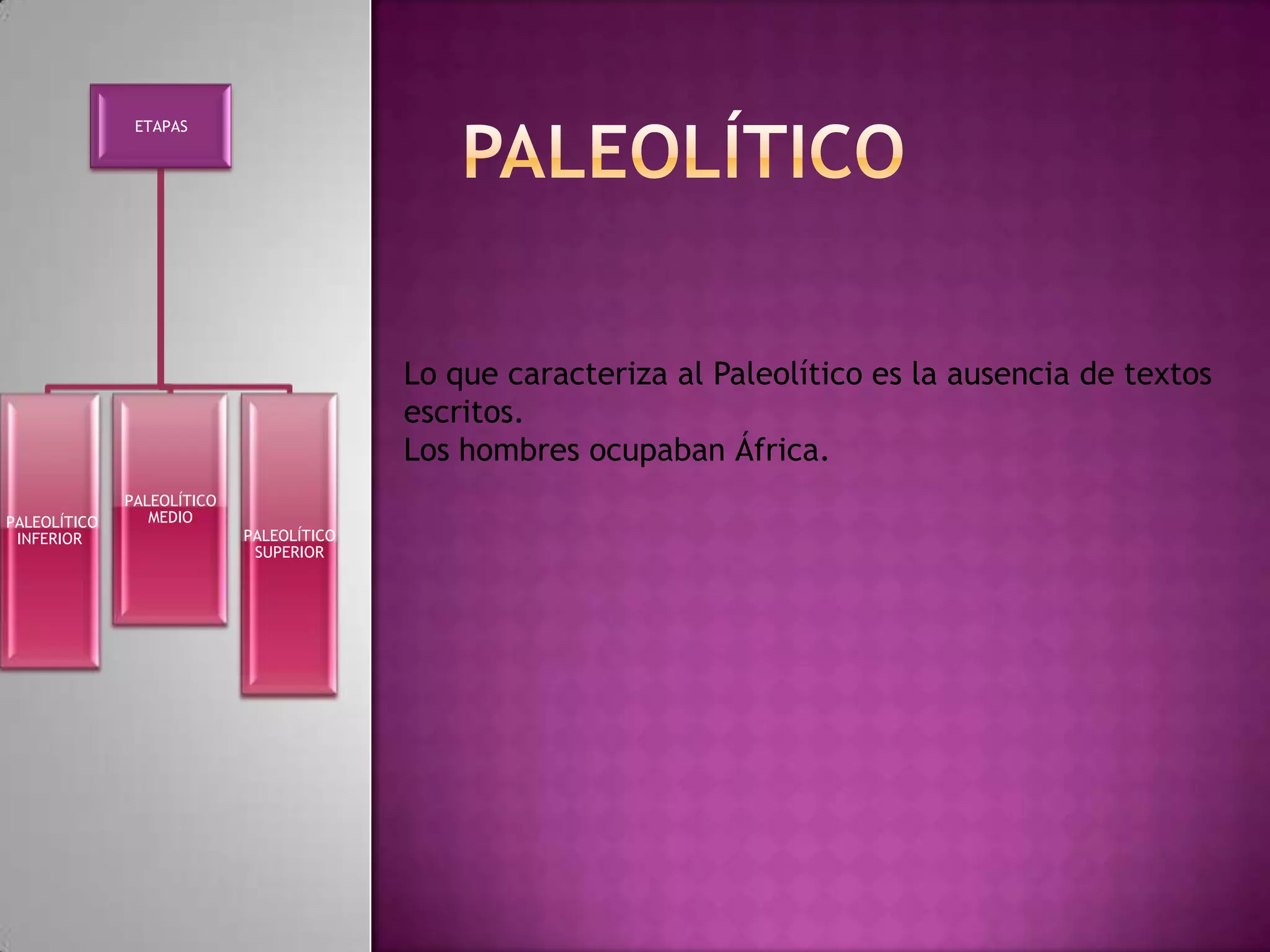 ETAPAS

PALEOLÍTICO INFERIOR

PALEOLÍTICO MEDIO

PALEOLÍTICO SUPERIOR

PALEOLÍTICO

Lo que caracteriza al Paleolítico es la ausencia de textos escritos.
Los hombres ocupaban África.